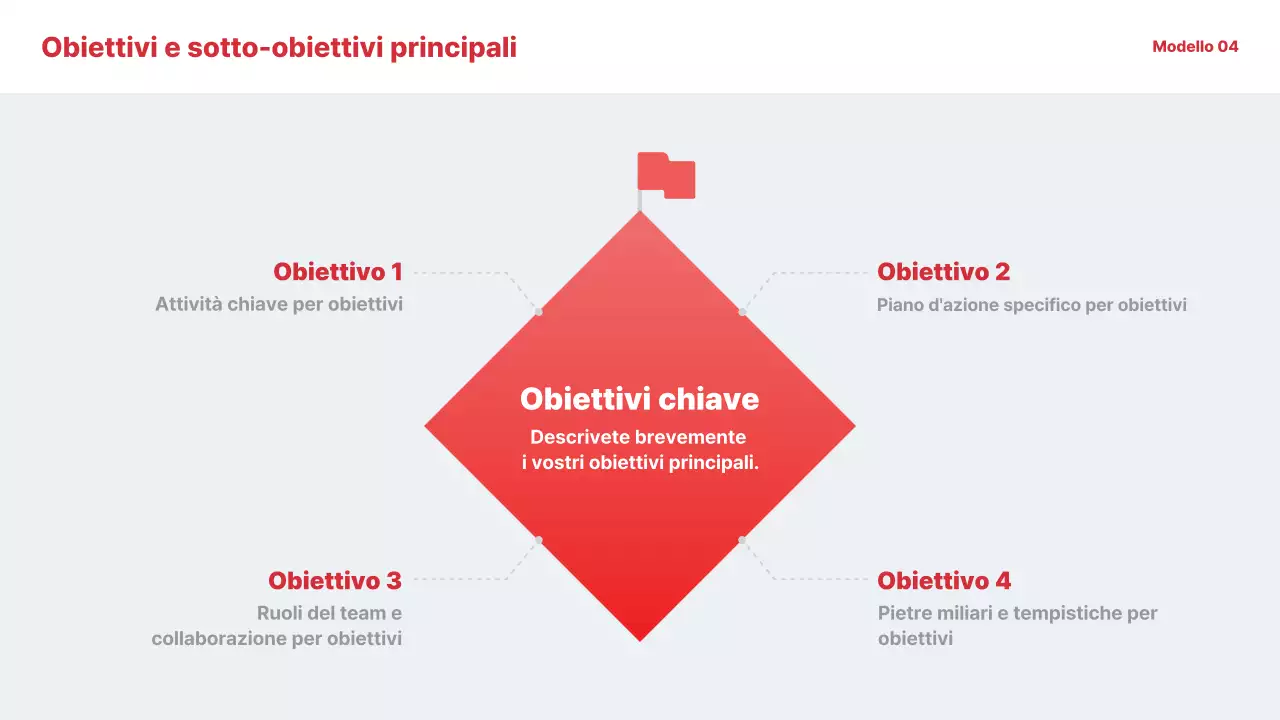 Obiettivi e sotto-obiettivi principali

Modello 04

Obiettivo 1
Attività chiave per obiettivi

Obiettivo 2
Piano d'azione specifico per obiettivi

Obiettivi chiave
Descrivete brevemente i vostri obiettivi principali.

Obiettivo 3
Ruoli del team e collaborazione per obiettivi

Obiettivo 4
Pietre miliari e tempistiche per obiettivi